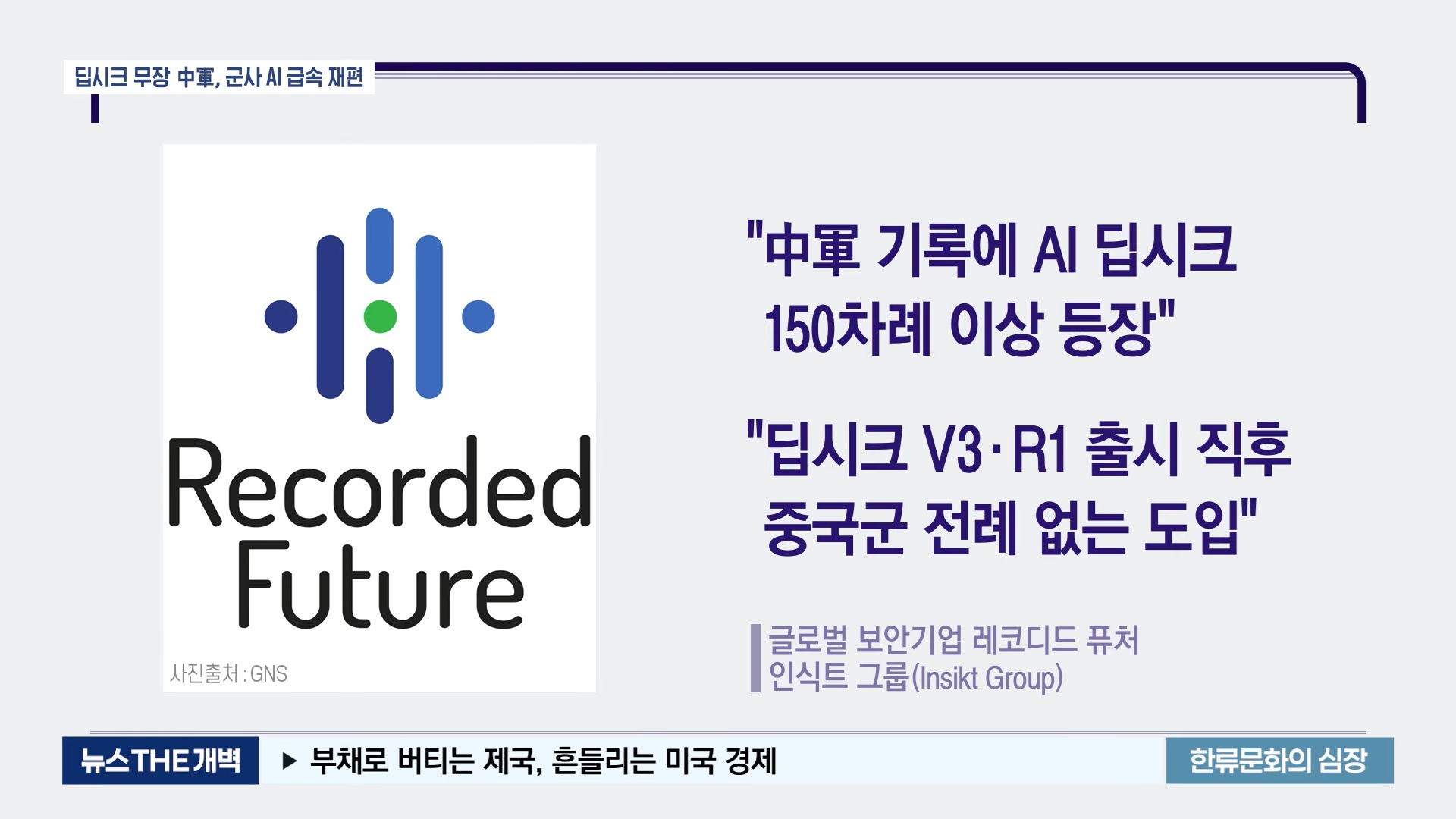 딥시크 무장 中軍, 군사 AI 급속 재편

Recorded Future

사진출처 : GNS

"中軍 기록에 AI 딥시크 150차례 이상 등장"

"딥시크 V3·R1 출시 직후 중국군 전례 없는 도입"

글로벌 보안기업 레코디드 퓨처 인식트 그룹(Insikt Group)

뉴스THE개벽

▶ 부채로 버티는 제국, 흔들리는 미국 경제

한류문화의 심장